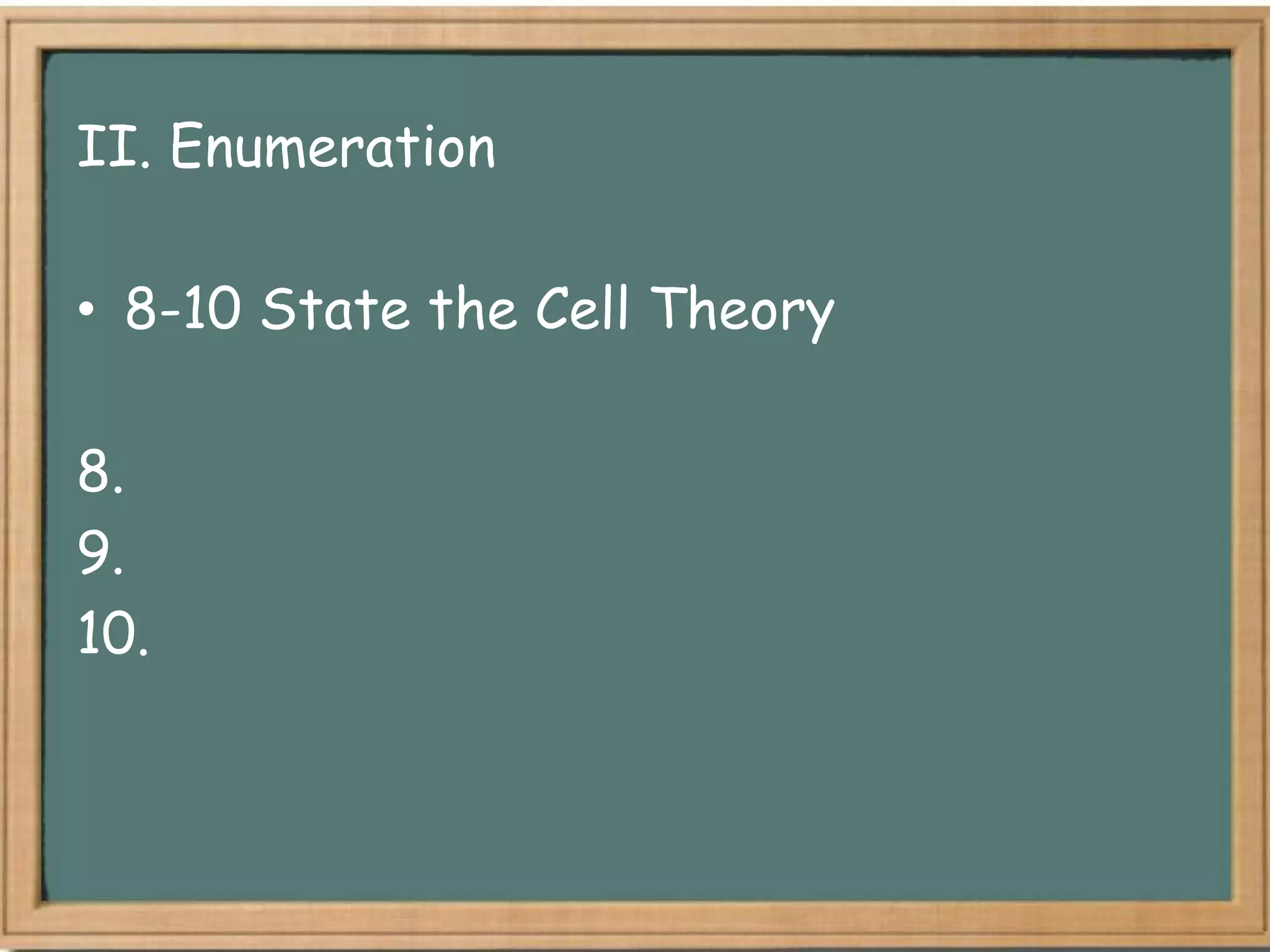 II. Enumeration

• 8-10 State the Cell Theory

8.
9.
10.